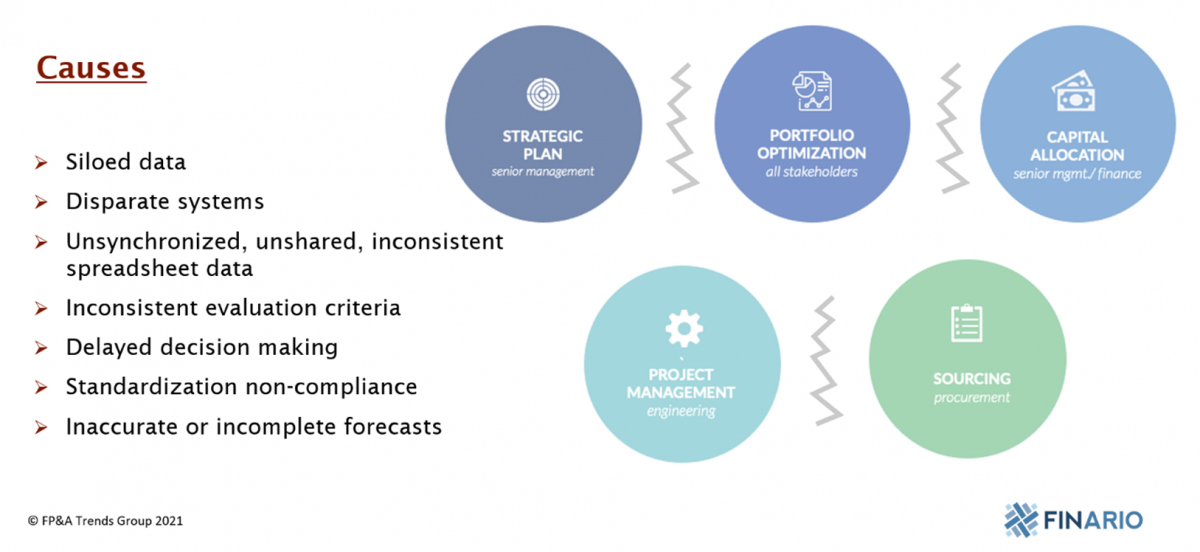 Causes

➢ Siloed data
➢ Disparate systems
➢ Unsynchronized, unshared, inconsistent spreadsheet data
➢ Inconsistent evaluation criteria
➢ Delayed decision making
➢ Standardization non-compliance
➢ Inaccurate or incomplete forecasts

STRATEGIC PLAN
senior management

PORTFOLIO OPTIMIZATION
all stakeholders

CAPITAL ALLOCATION
senior mgmt./ finance

PROJECT MANAGEMENT
engineering

SOURCING
procurement

© FP&A Trends Group 2021

FINARIO